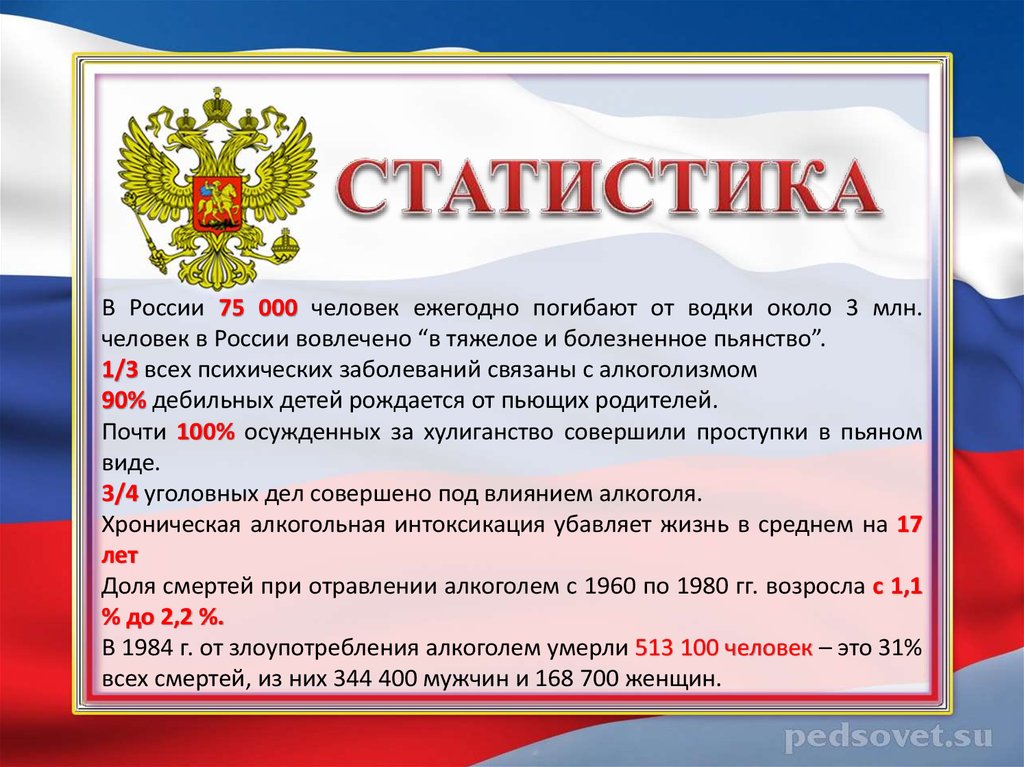 СТАТИСТИКА

В России 75 000 человек ежегодно погибают от водки около 3 млн. человек в России вовлечено “в тяжелое и болезненное пьянство”.
1/3 всех психических заболеваний связаны с алкоголизмом
90% дебильных детей рождается от пьющих родителей.
Почти 100% осужденных за хулиганство совершили проступки в пьяном виде.
3/4 уголовных дел совершено под влиянием алкоголя.
Хроническая алкогольная интоксикация убавляет жизнь в среднем на 17 лет
Доля смертей при отравлении алкоголем с 1960 по 1980 гг. возросла с 1,1 % до 2,2 %.
В 1984 г. от злоупотребления алкоголем умерли 513 100 человек – это 31% всех смертей, из них 344 400 мужчин и 168 700 женщин.

pedsovet.su